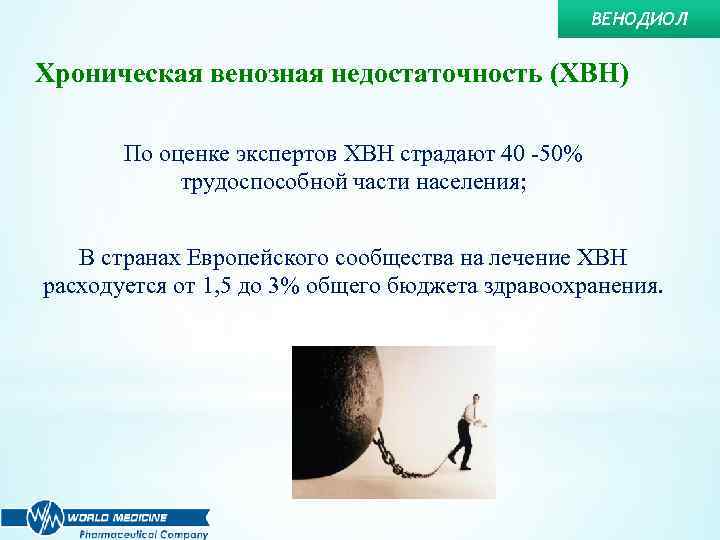 ВЕНОДИОЛ

Хроническая венозная недостаточность (ХВН)

По оценке экспертов ХВН страдают 40 -50% трудоспособной части населения;

В странах Европейского сообщества на лечение ХВН расходуется от 1,5 до 3% общего бюджета здравоохранения.

WORLD MEDICINE
Pharmaceutical Company